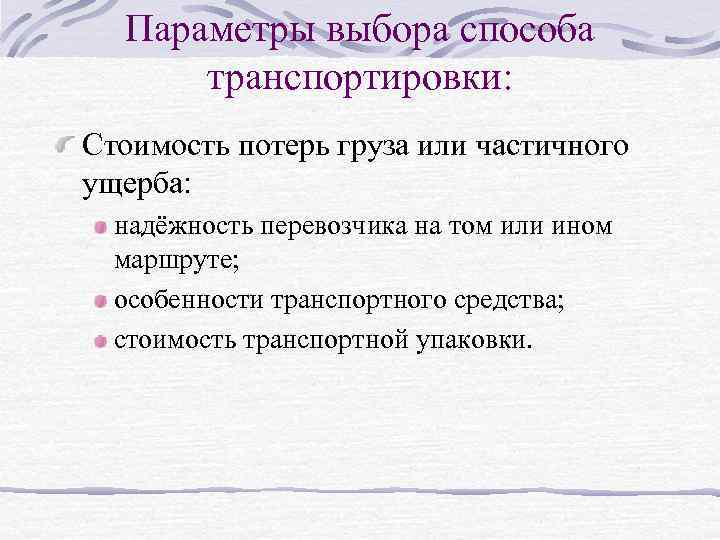 Параметры выбора способа транспортировки:

Стоимость потерь груза или частичного ущерба:

надёжность перевозчика на том или ином маршруте;

особенности транспортного средства;

стоимость транспортной упаковки.